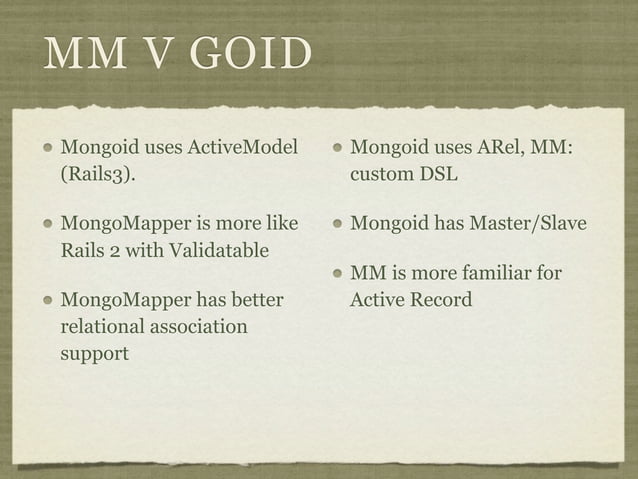 MM V GOID

- Mongoid uses ActiveModel (Rails3).
- MongoMapper is more like Rails 2 with Validatable
- MongoMapper has better relational association support

- Mongoid uses ARel, MM: custom DSL
- Mongoid has Master/Slave
- MM is more familiar for Active Record